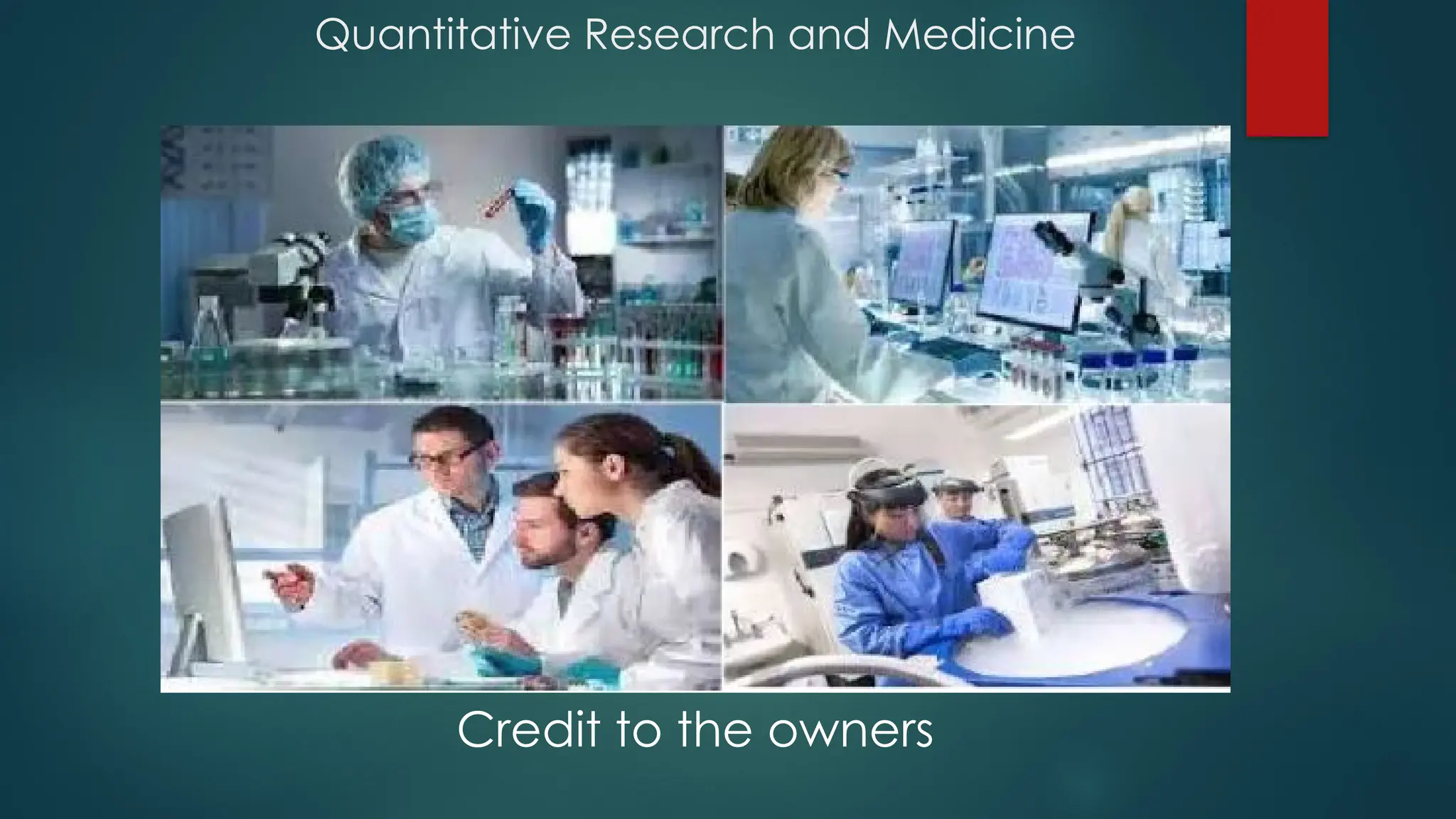 Quantitative Research and Medicine

Credit to the owners